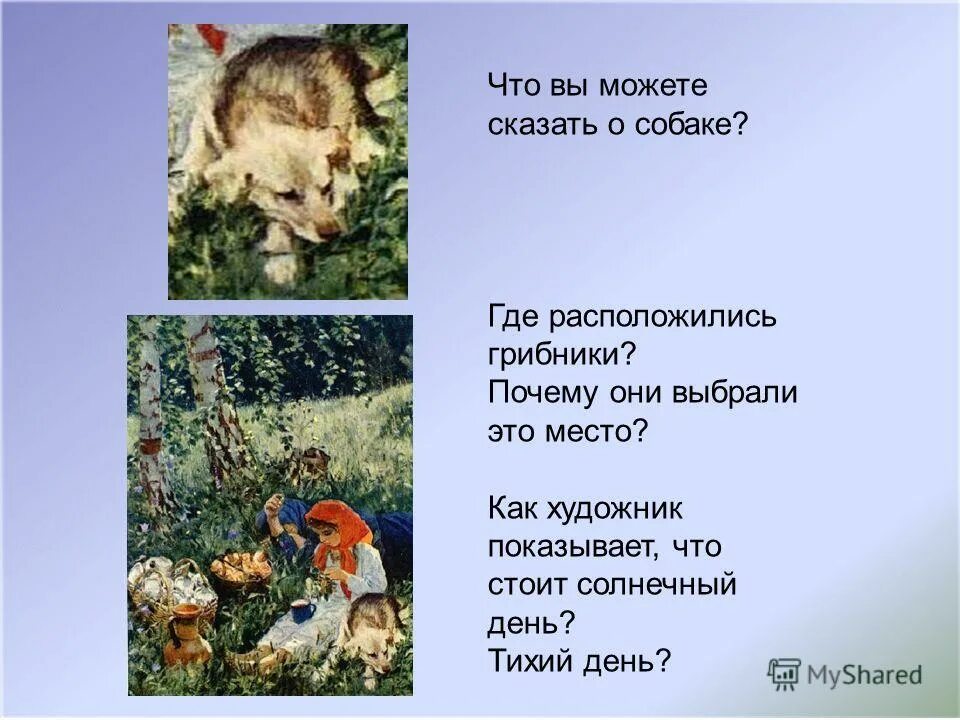 Что вы можете сказать о собаке?

Где расположились грибники?
Почему они выбрали это место?

Как художник показывает, что стоит солнечный день?
Тихий день?

MyShared